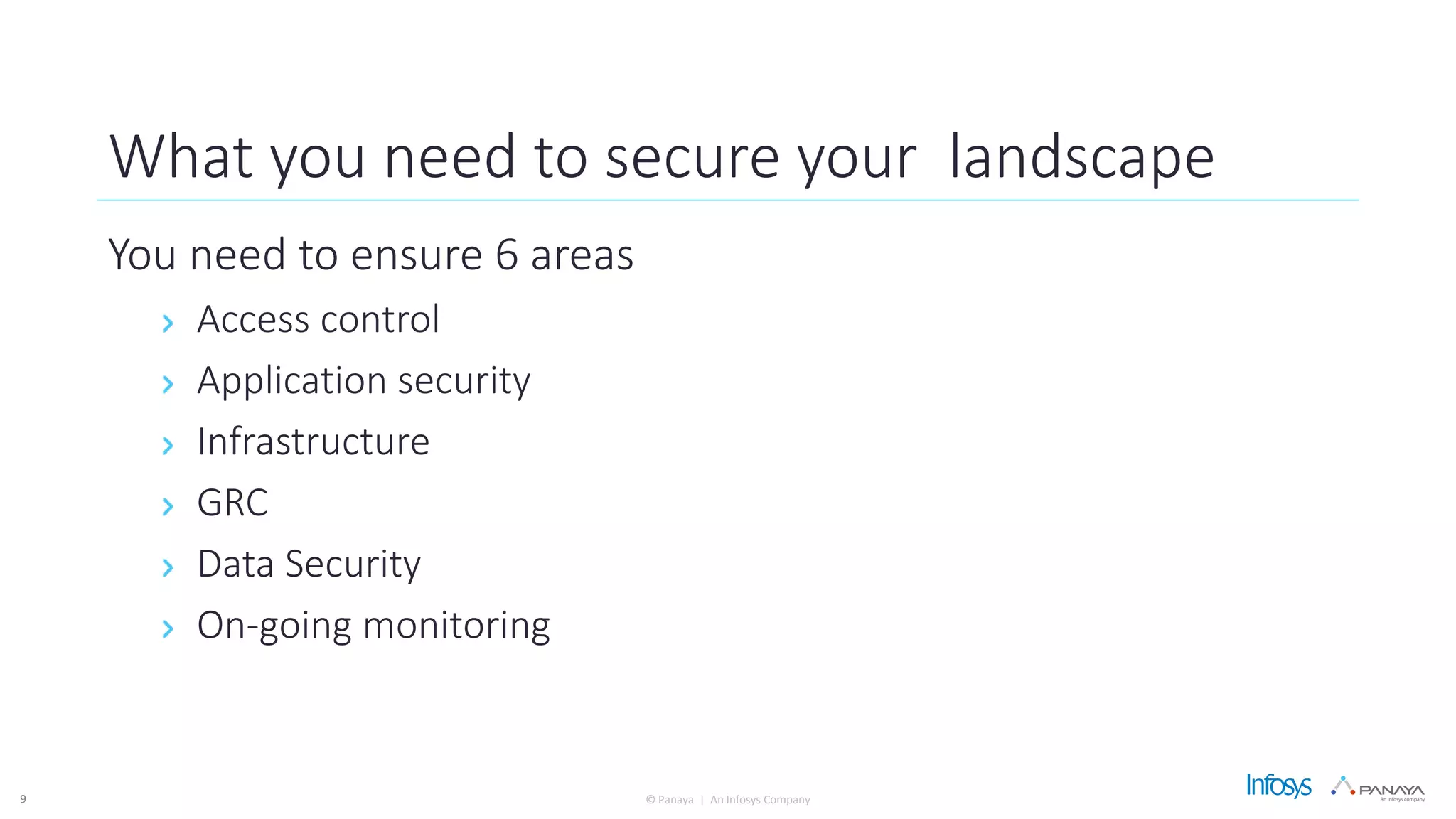 What you need to secure your landscape

You need to ensure 6 areas

› Access control
› Application security
› Infrastructure
› GRC
› Data Security
› On-going monitoring

9

© Panaya | An Infosys Company

Infosys

PANAYA
An Infosys company